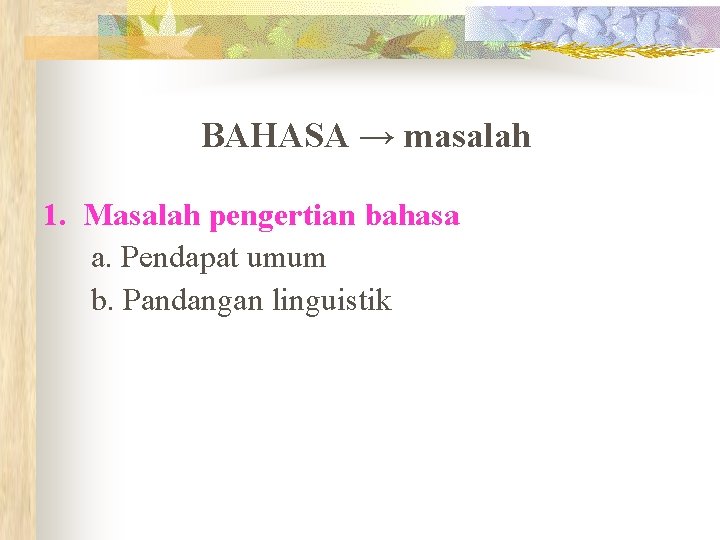 BAHASA → masalah

1. Masalah pengertian bahasa
a. Pendapat umum
b. Pandangan linguistik